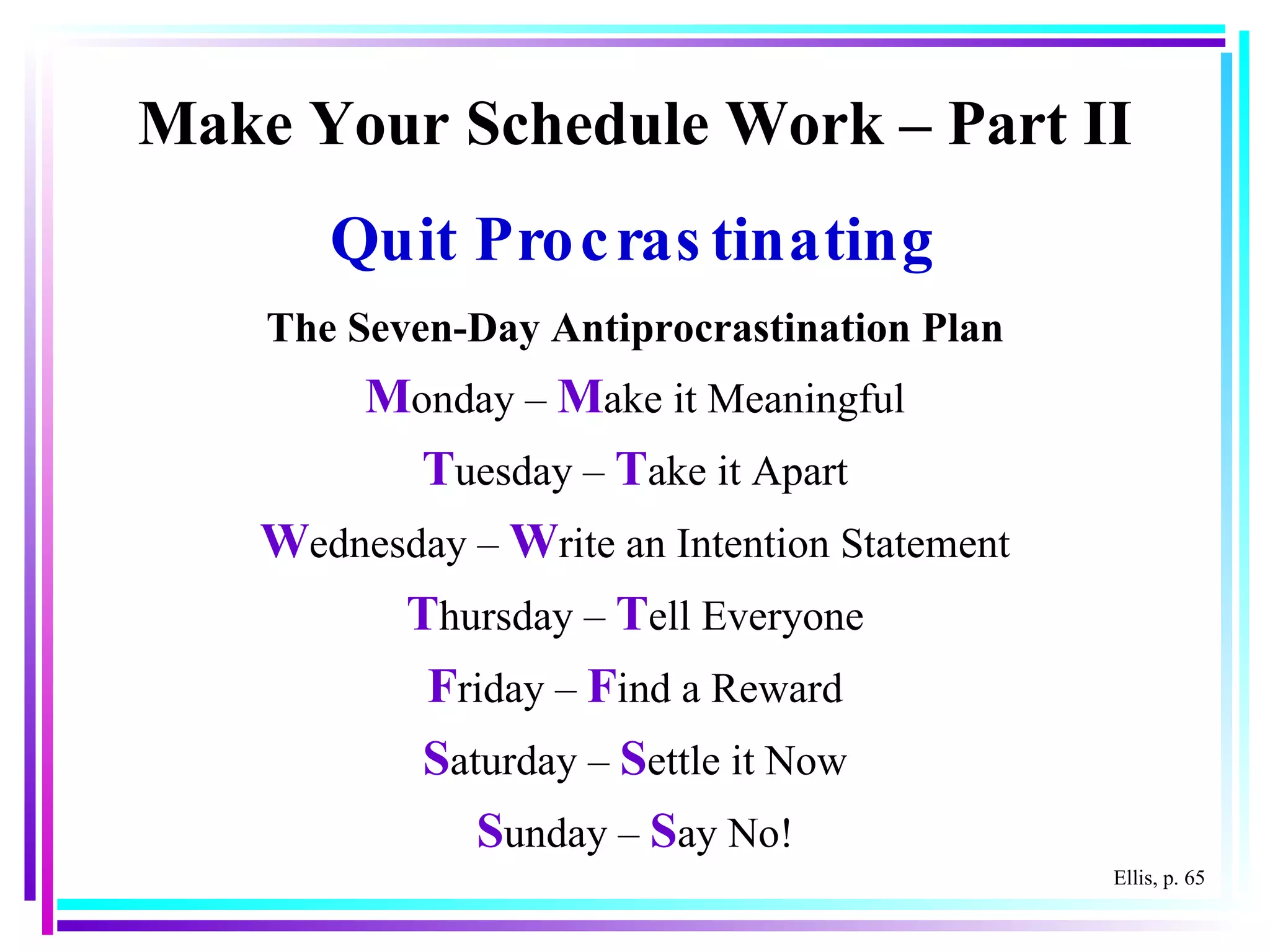 Make Your Schedule Work – Part II

Quit Procrastinating

The Seven-Day Antiprocrastination Plan

Monday – Make it Meaningful

Tuesday – Take it Apart

Wednesday – Write an Intention Statement

Thursday – Tell Everyone

Friday – Find a Reward

Saturday – Settle it Now

Sunday – Say No!

Ellis, p. 65